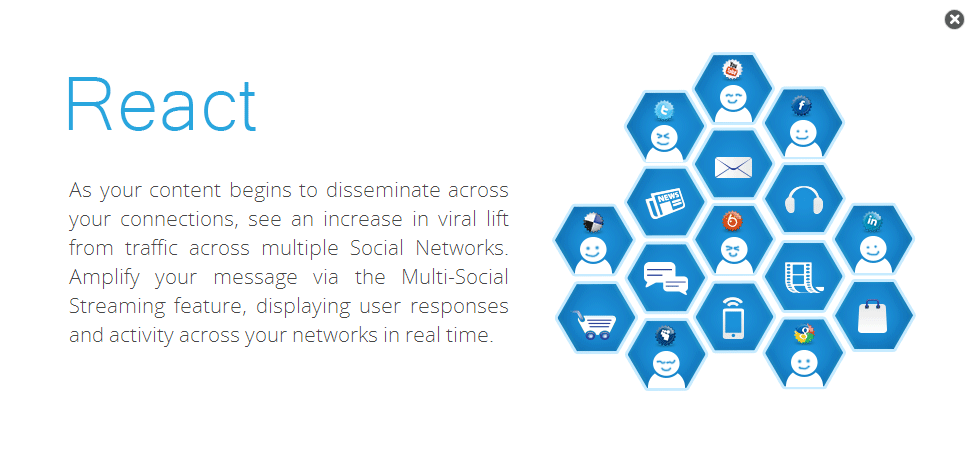 React

As your content begins to disseminate across your connections, see an increase in viral lift from traffic across multiple Social Networks. Amplify your message via the Multi-Social Streaming feature, displaying user responses and activity across your networks in real time.

NEWS